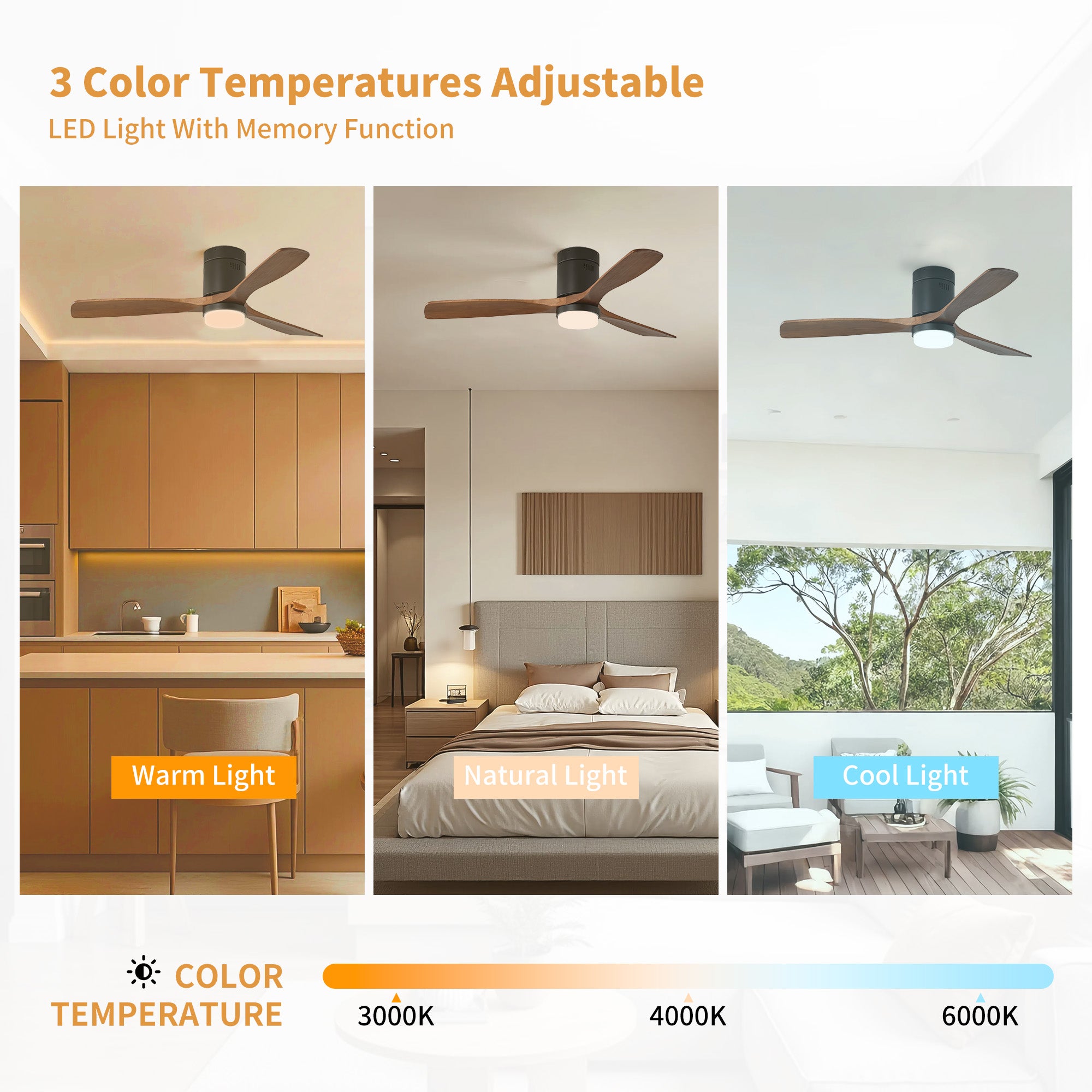 3 Color Temperatures Adjustable
LED Light With Memory Function

Warm Light

Natural Light

Cool Light

COLOR TEMPERATURE

3000K

4000K

6000K